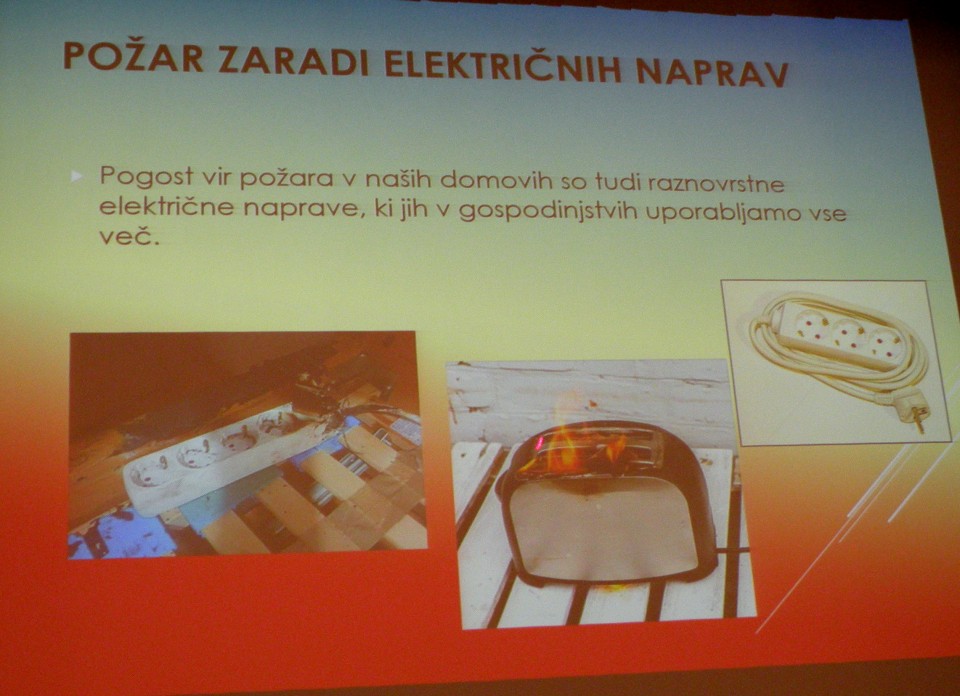 POŽAR ZARADI ELEKTRIČNIH NAPRAV

Pogost vir požara v naših domovih so tudi raznovrstne električne naprave, ki jih v gospodinjstvih uporabljamo vse več.